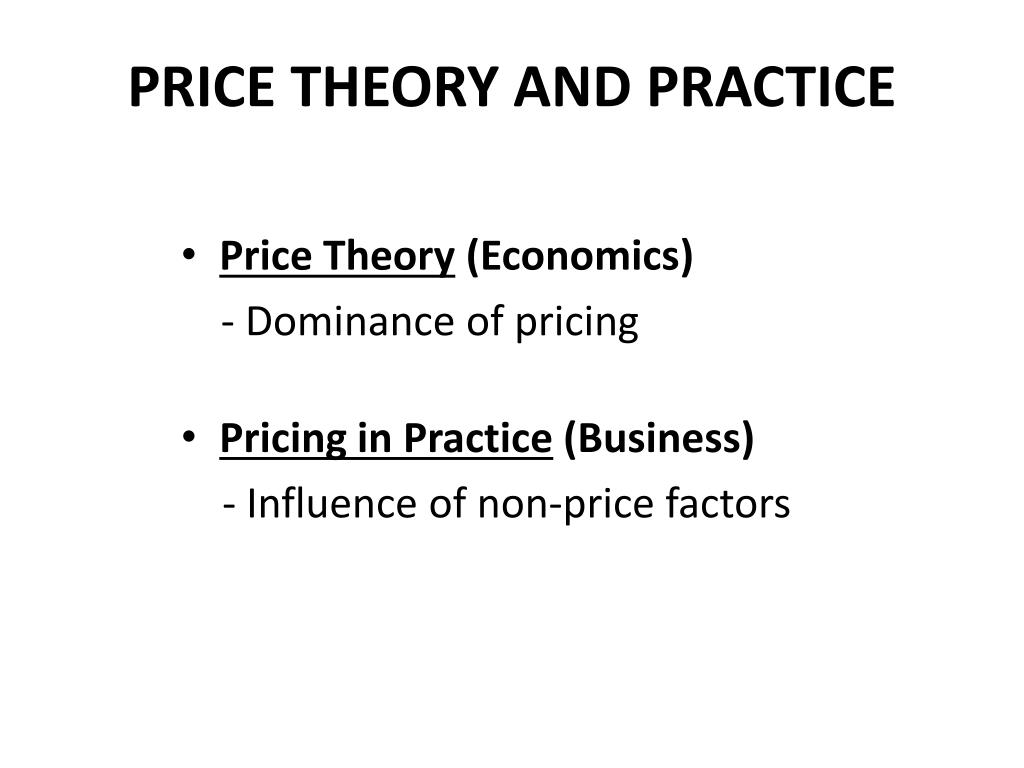 PRICE THEORY AND PRACTICE

• Price Theory (Economics)
- Dominance of pricing

• Pricing in Practice (Business)
- Influence of non-price factors